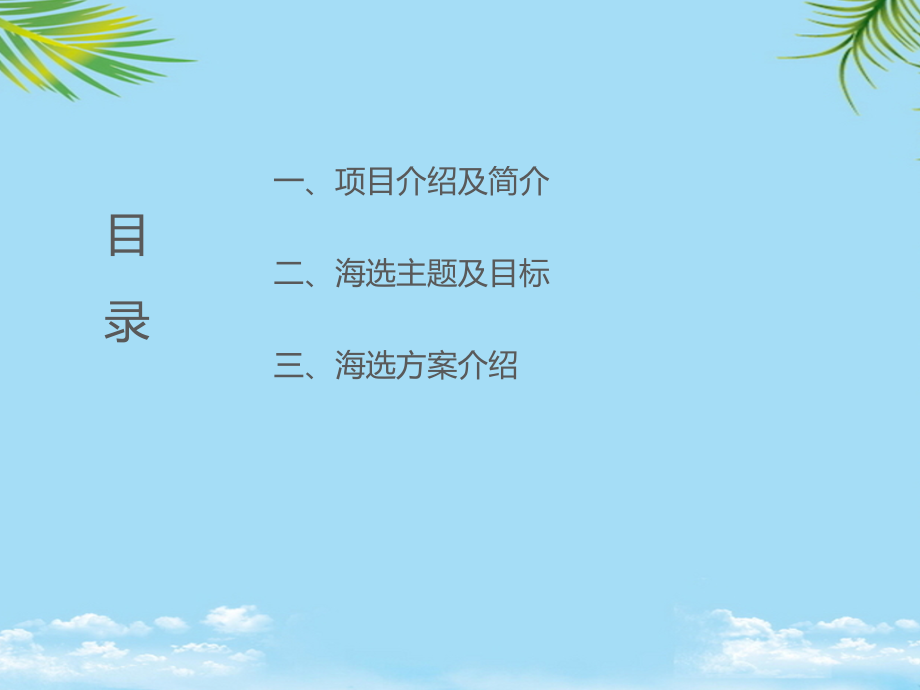 目
录

一、项目介绍及简介

二、海选主题及目标

三、海选方案介绍